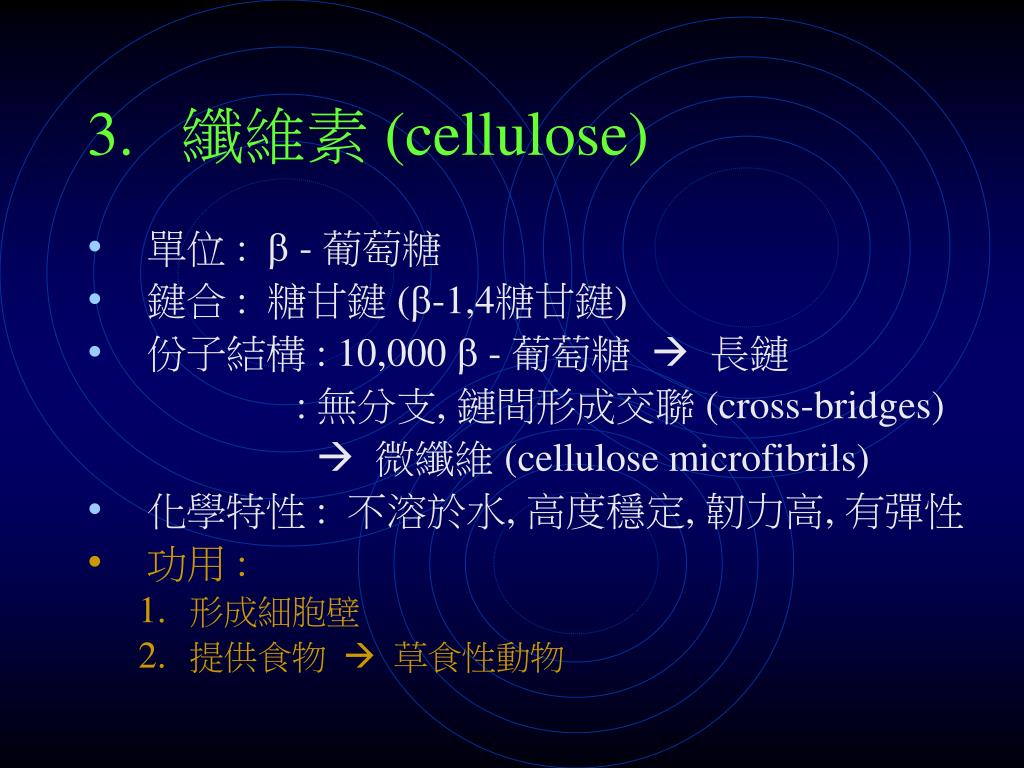 3. 纖維素 (cellulose)

• 單位 : β - 葡萄糖
• 鍵合 : 糖甘鍵 (β-1,4糖甘鍵)
• 份子結構 : 10,000 β - 葡萄糖 → 長鏈
: 無分支, 鏈間形成交聯 (cross-bridges)
→ 微纖維 (cellulose microfibrils)
• 化學特性 : 不溶於水, 高度穩定, 韌力高, 有彈性
• 功用 :
1. 形成細胞壁
2. 提供食物 → 草食性動物